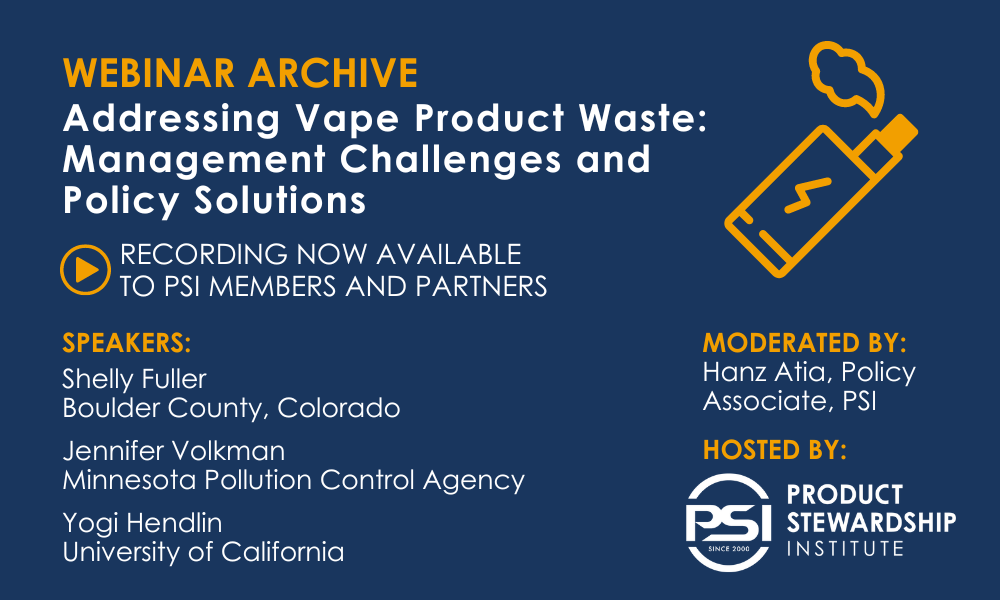 WEBINAR ARCHIVE
Addressing Vape Product Waste: Management Challenges and Policy Solutions

RECORDING NOW AVAILABLE TO PSI MEMBERS AND PARTNERS

SPEAKERS:
Shelly Fuller
Boulder County, Colorado

Jennifer Volkman
Minnesota Pollution Control Agency

Yogi Hendlin
University of California

MODERATED BY:
Hanz Atia, Policy Associate, PSI

HOSTED BY:
PSI
SINCE 2000
PRODUCT STEWARDSHIP INSTITUTE